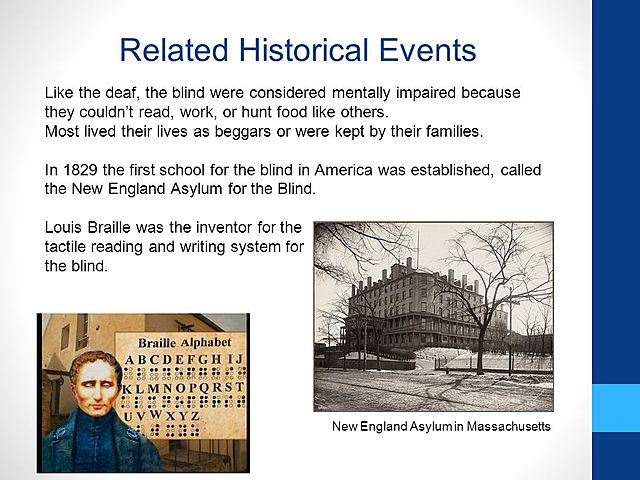 Related Historical Events

Like the deaf, the blind were considered mentally impaired because they couldn't read, work, or hunt food like others.
Most lived their lives as beggars or were kept by their families.

In 1829 the first school for the blind in America was established, called the New England Asylum for the Blind.

Louis Braille was the inventor for the tactile reading and writing system for the blind.

Braille Alphabet
A B C D E F G H I J
K L M N O P Q R S T
U V W X Y Z

New England Asylum in Massachusetts